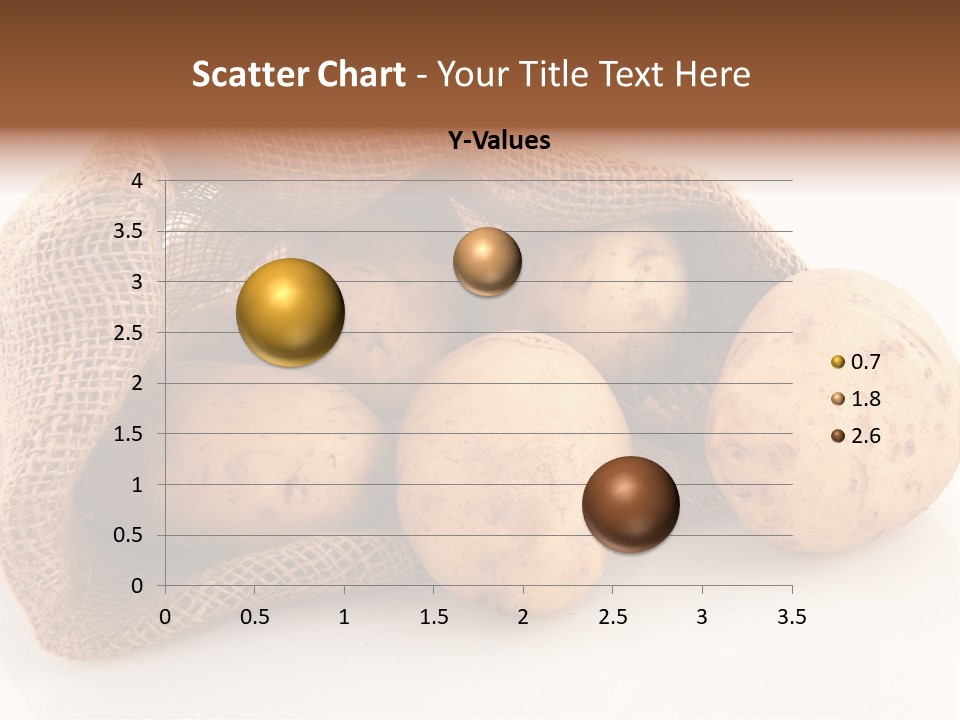 Scatter Chart - Your Title Text Here

Y-Values

4
3.5
3
2.5
2
1.5
1
0.5
0

0 0.5 1 1.5 2 2.5 3 3.5

0.7
1.8
2.6